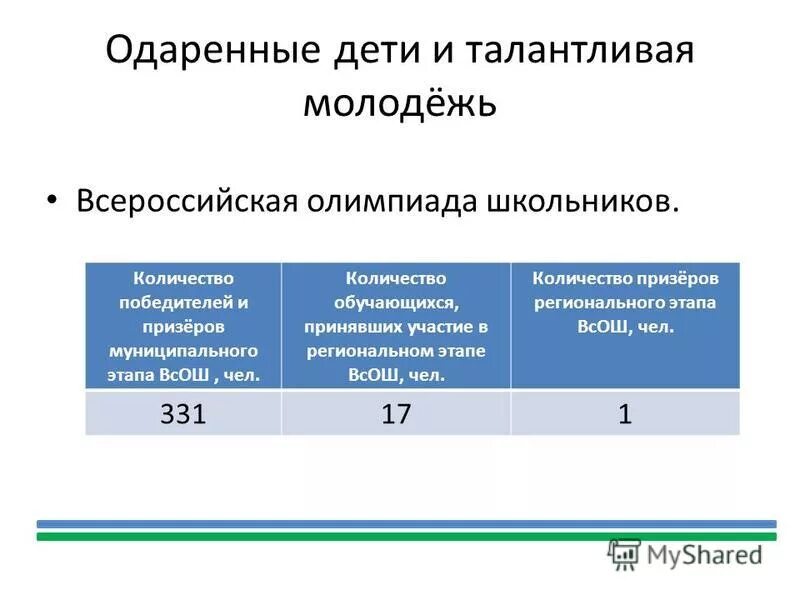 Одаренные дети и талантливая молодёжь

• Всероссийская олимпиада школьников.

| Количество победителей и призёров муниципального этапа ВсОШ , чел. | Количество обучающихся, принявших участие в региональном этапе ВсОШ, чел. | Количество призёров регионального этапа ВсОШ, чел. |
|---|---|---|
| 331 | 17 | 1 |

MyShared